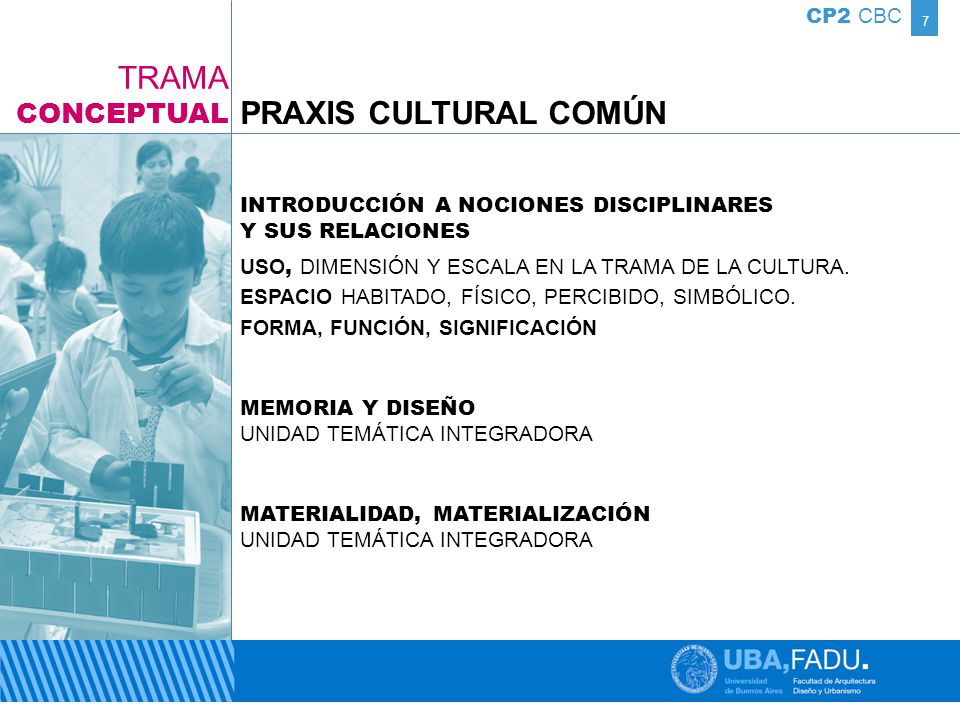 CP2 CBC 7

TRAMA
CONCEPTUAL

PRAXIS CULTURAL COMÚN

INTRODUCCIÓN A NOCIONES DISCIPLINARES Y SUS RELACIONES

USO, DIMENSIÓN Y ESCALA EN LA TRAMA DE LA CULTURA.
ESPACIO HABITADO, FÍSICO, PERCIBIDO, SIMBÓLICO.
FORMA, FUNCIÓN, SIGNIFICACIÓN

MEMORIA Y DISEÑO
UNIDAD TEMÁTICA INTEGRADORA

MATERIALIDAD, MATERIALIZACIÓN
UNIDAD TEMÁTICA INTEGRADORA

UBA,FADU.
Universidad de Buenos Aires
Facultad de Arquitectura Diseño y Urbanismo